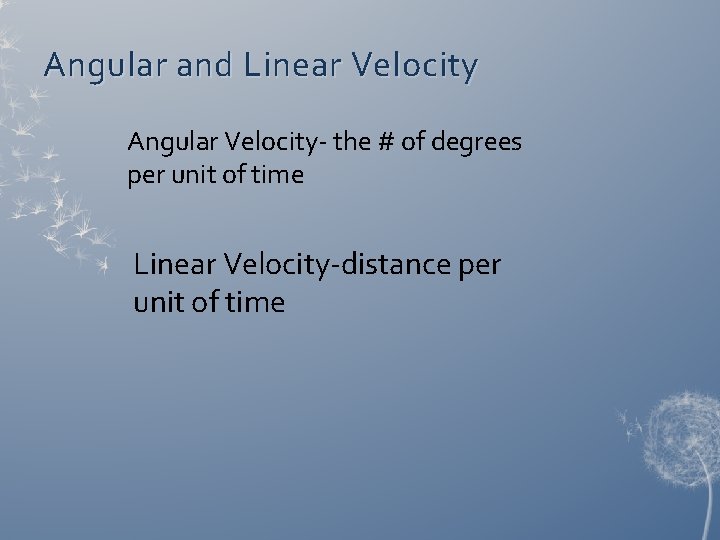 Angular and Linear Velocity

Angular Velocity- the # of degrees per unit of time

Linear Velocity-distance per unit of time